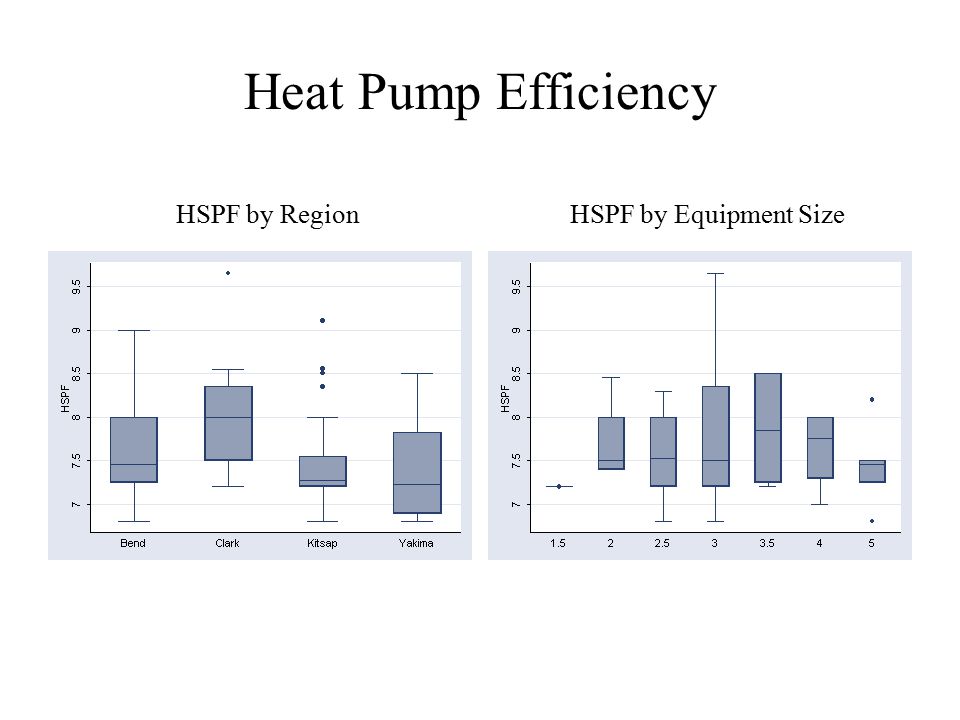 Heat Pump Efficiency

HSPF by Region

HSPF

9.5

9

8.5

8

7.5

7

Bend

Clark

Kitsap

Yakima

HSPF by Equipment Size

HSPF

9.5

9

8.5

8

7.5

7

1.5

2

2.5

3

3.5

4

5